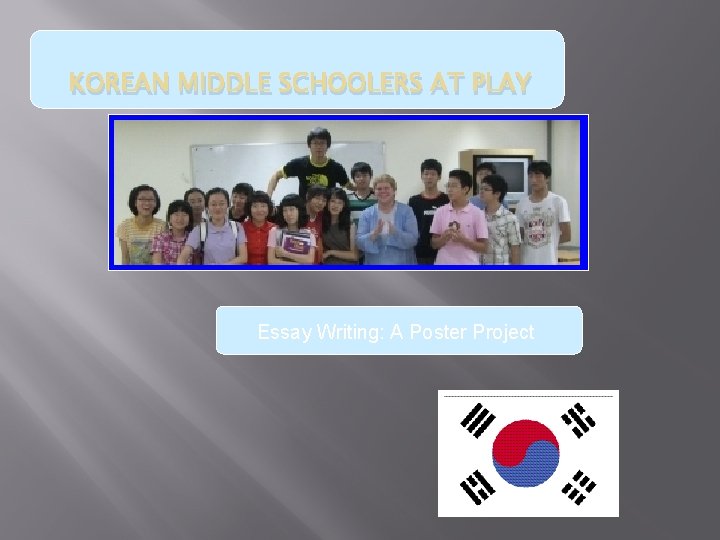 KOREAN MIDDLE SCHOOLERS AT PLAY

Essay Writing: A Poster Project